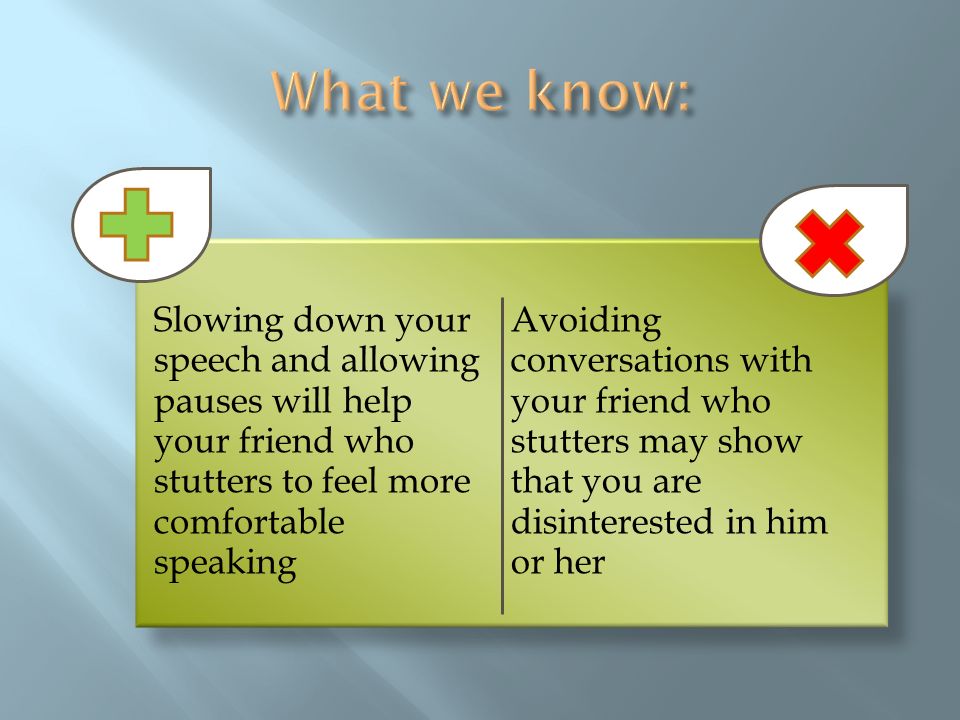 What we know:

Slowing down your speech and allowing pauses will help your friend who stutters to feel more comfortable speaking

Avoiding conversations with your friend who stutters may show that you are disinterested in him or her